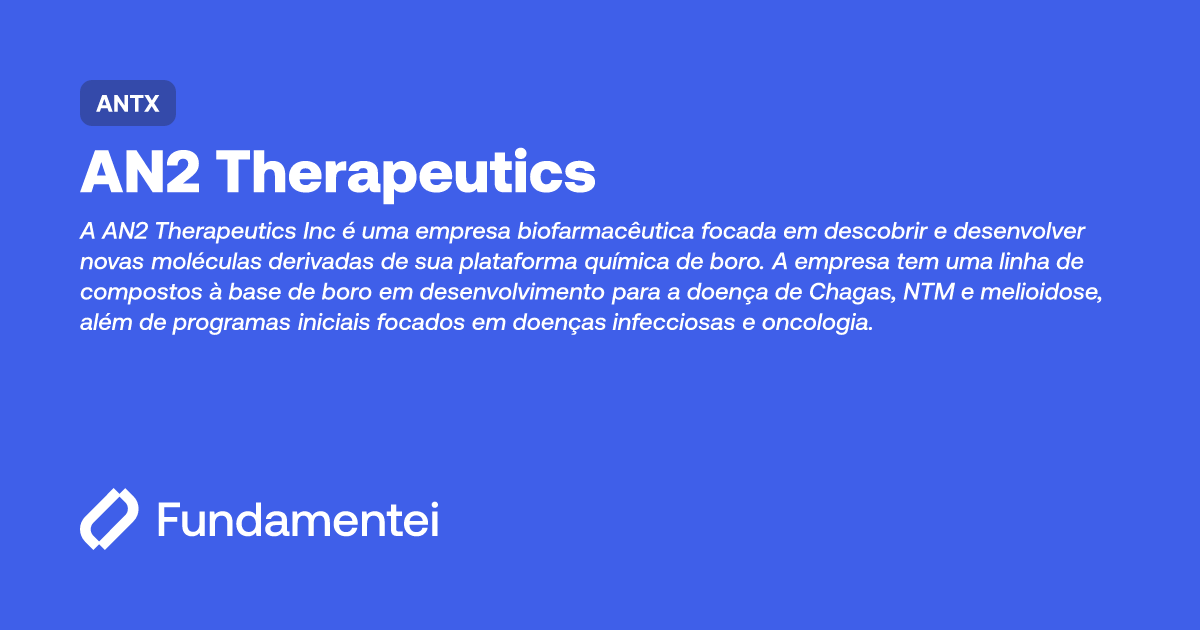 ANTX

AN2 Therapeutics

A AN2 Therapeutics Inc é uma empresa biofarmacêutica focada em descobrir e desenvolver novas moléculas derivadas de sua plataforma química de boro. A empresa tem uma linha de compostos à base de boro em desenvolvimento para a doença de Chagas, NTM e melioidose, além de programas iniciais focados em doenças infecciosas e oncologia.

Fundamentei